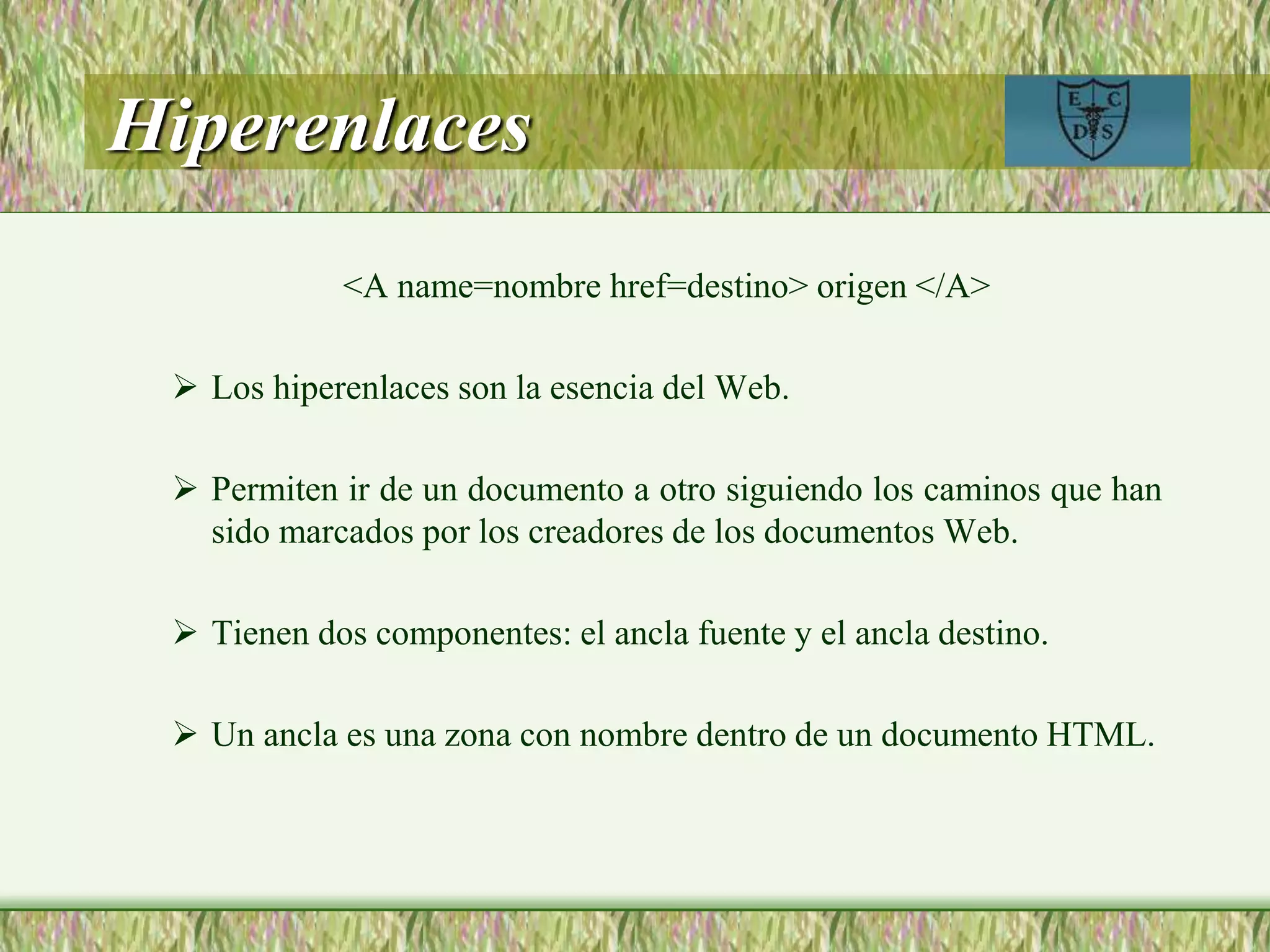 Hiperenlaces

E C D S

<A name=nombre href=destino> origen </A>

➢ Los hiperenlaces son la esencia del Web.

➢ Permiten ir de un documento a otro siguiendo los caminos que han sido marcados por los creadores de los documentos Web.

➢ Tienen dos componentes: el ancla fuente y el ancla destino.

➢ Un ancla es una zona con nombre dentro de un documento HTML.